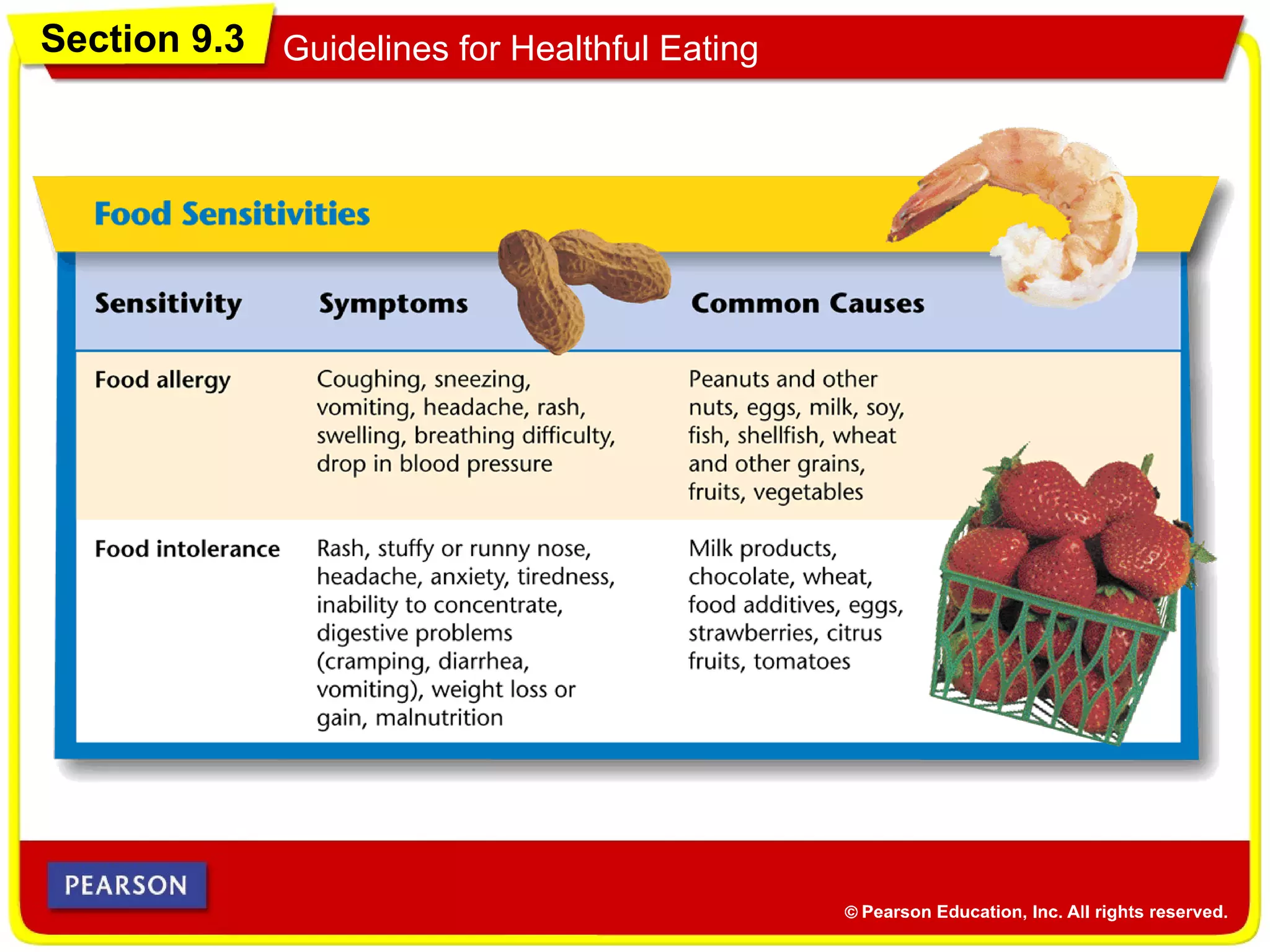 Section 9.3

Guidelines for Healthful Eating

Food Sensitivities

| Sensitivity | Symptoms | Common Causes |
|---|---|---|
| Food allergy | Coughing, sneezing, vomiting, headache, rash, swelling, breathing difficulty, drop in blood pressure | Peanuts and other nuts, eggs, milk, soy, fish, shellfish, wheat and other grains, fruits, vegetables |
| Food intolerance | Rash, stuffy or runny nose, headache, anxiety, tiredness, inability to concentrate, digestive problems (cramping, diarrhea, vomiting), weight loss or gain, malnutrition | Milk products, chocolate, wheat, food additives, eggs, strawberries, citrus fruits, tomatoes |

PEARSON

© Pearson Education, Inc. All rights reserved.